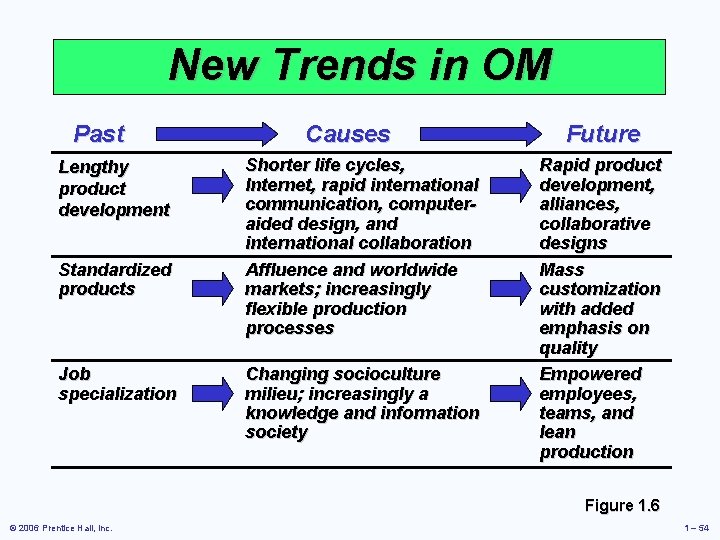 New Trends in OM

| Past | Causes | Future |
|---|---|---|
| Lengthy product development | Shorter life cycles, Internet, rapid international communication, computer-aided design, and international collaboration | Rapid product development, alliances, collaborative designs |
| Standardized products | Affluence and worldwide markets; increasingly flexible production processes | Mass customization with added emphasis on quality |
| Job specialization | Changing socioculture milieu; increasingly a knowledge and information society | Empowered employees, teams, and lean production |

Figure 1.6

© 2006 Prentice Hall, Inc.

1 – 54